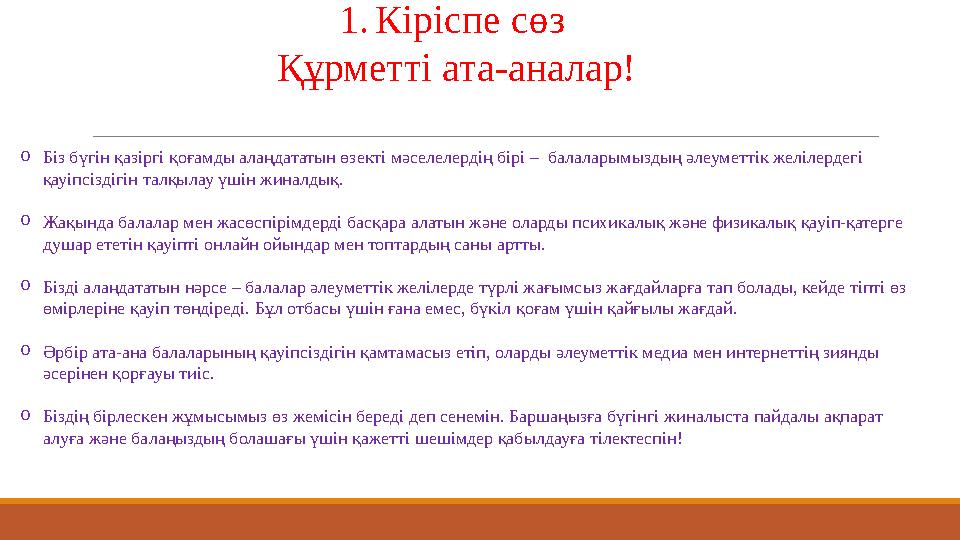 1. Кіріспе сөз
Құрметті ата-аналар!

o Біз бүгін қазіргі қоғамды алаңдататын өзекті мәселелердің бірі – балаларымыздың әлеуметтік желілердегі қауіпсіздігін талқылау үшін жиналдық.

o Жақында балалар мен жасөспірімдерді басқара алатын және оларды психикалық және физикалық қауіп-қатерге душар ететін қауіпті онлайн ойындар мен топтардың саны артты.

o Бізді алаңдататын нәрсе – балалар әлеуметтік желілерде түрлі жағымсыз жағдайларға тап болады, кейде тіпті өз өмірлеріне қауіп төндіреді. Бұл отбасы үшін ғана емес, бүкіл қоғам үшін қайғылы жағдай.

o Әрбір ата-ана балаларының қауіпсіздігін қамтамасыз етіп, оларды әлеуметтік медиа мен интернеттің зиянды әсерінен қорғауы тиіс.

o Біздің бірлескен жұмысымыз өз жемісін береді деп сенемін. Баршаңызға бүгінгі жиналыста пайдалы ақпарат алуға және балаңыздың болашағы үшін қажетті шешімдер қабылдауға тілектеспін!